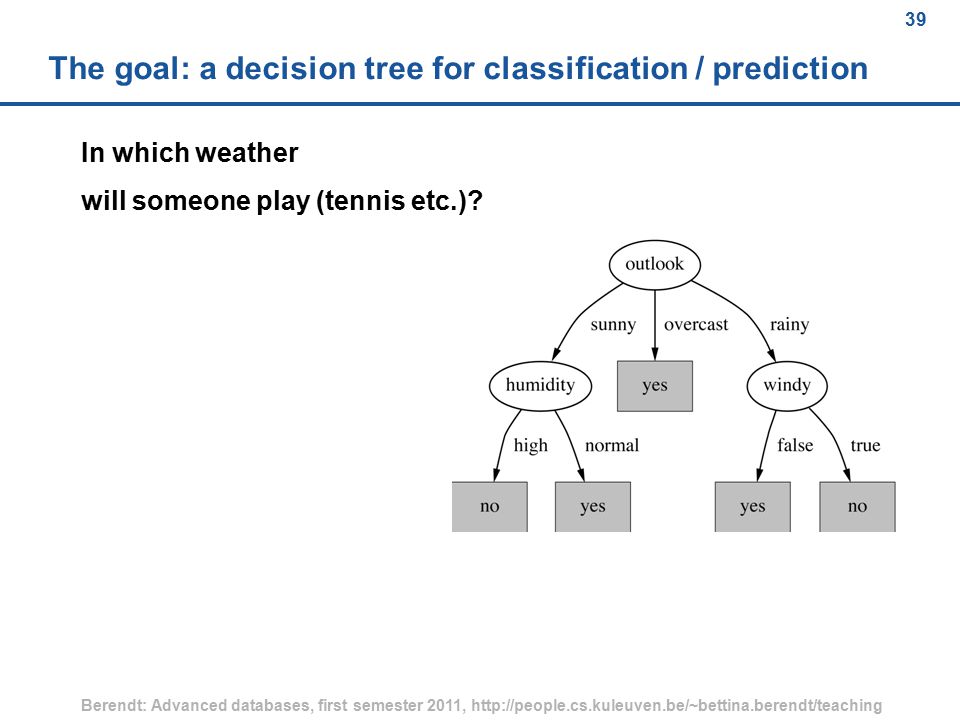 39

The goal: a decision tree for classification / prediction

In which weather

will someone play (tennis etc.)?

outlook

sunny

overcast

rainy

humidity

yes

windy

high

normal

false

true

no

yes

yes

no

Berendt: Advanced databases, first semester 2011, http://people.cs.kuleuven.be/~bettina.berendt/teaching